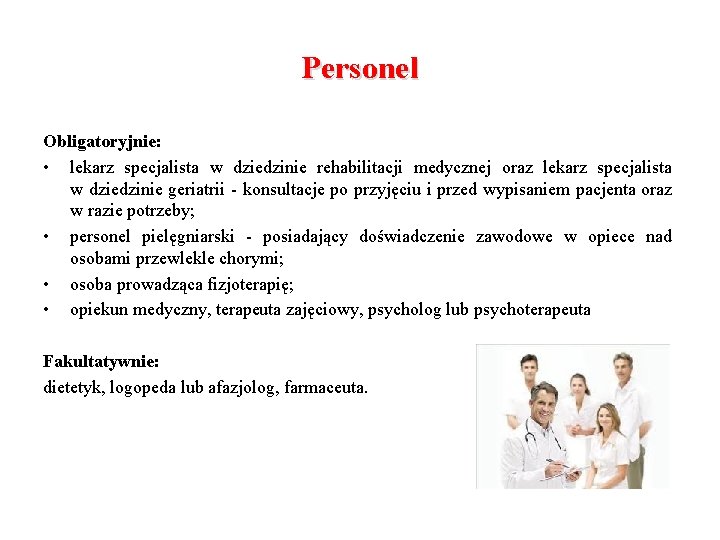 Personel

Obligatoryjnie:
• lekarz specjalista w dziedzinie rehabilitacji medycznej oraz lekarz specjalista w dziedzinie geriatrii - konsultacje po przyjęciu i przed wypisaniem pacjenta oraz w razie potrzeby;
• personel pielęgniarski - posiadający doświadczenie zawodowe w opiece nad osobami przewlekle chorymi;
• osoba prowadząca fizjoterapię;
• opiekun medyczny, terapeuta zajęciowy, psycholog lub psychoterapeuta

Fakultatywnie:
dietetyk, logopeda lub afazjolog, farmaceuta.